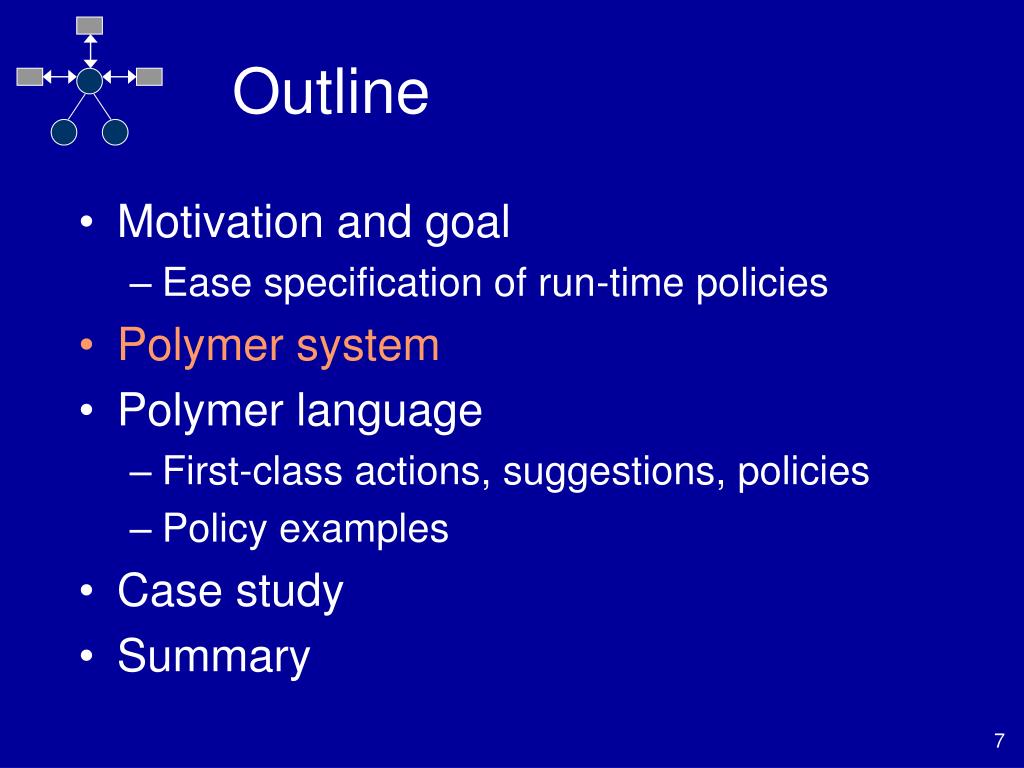 Outline

• Motivation and goal
– Ease specification of run-time policies
• Polymer system
• Polymer language
– First-class actions, suggestions, policies
– Policy examples
• Case study
• Summary

7